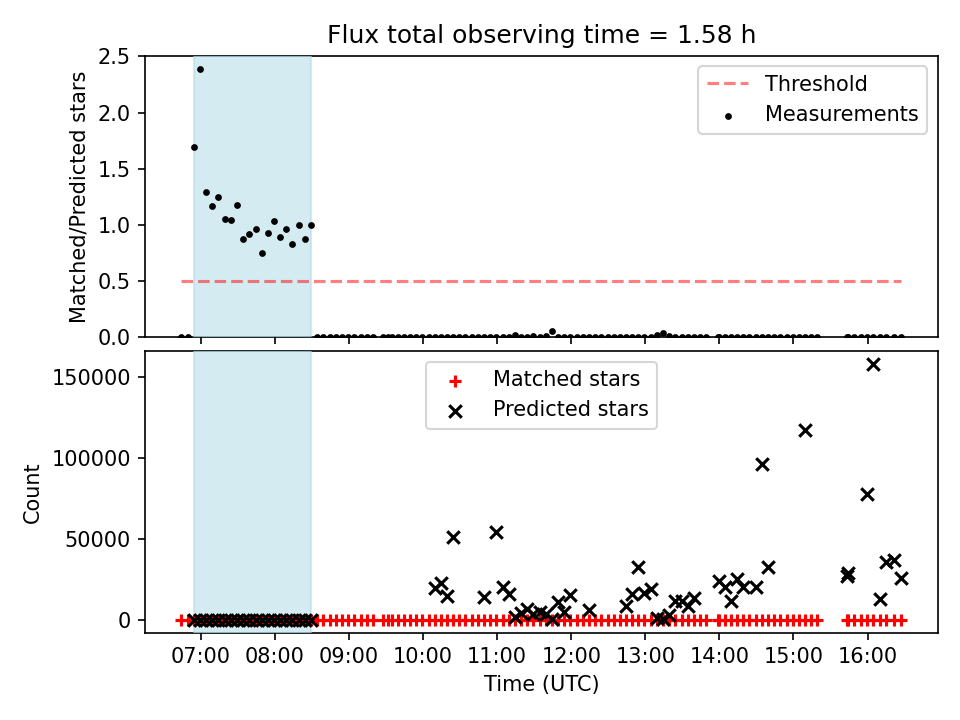 Flux total observing time = 1.58 h

Matched/Predicted stars

2.5
2.0
1.5
1.0
0.5
0.0

Threshold
Measurements

Count

150000
100000
50000
0

Matched stars
Predicted stars

07:00 08:00 09:00 10:00 11:00 12:00 13:00 14:00 15:00 16:00

Time (UTC)